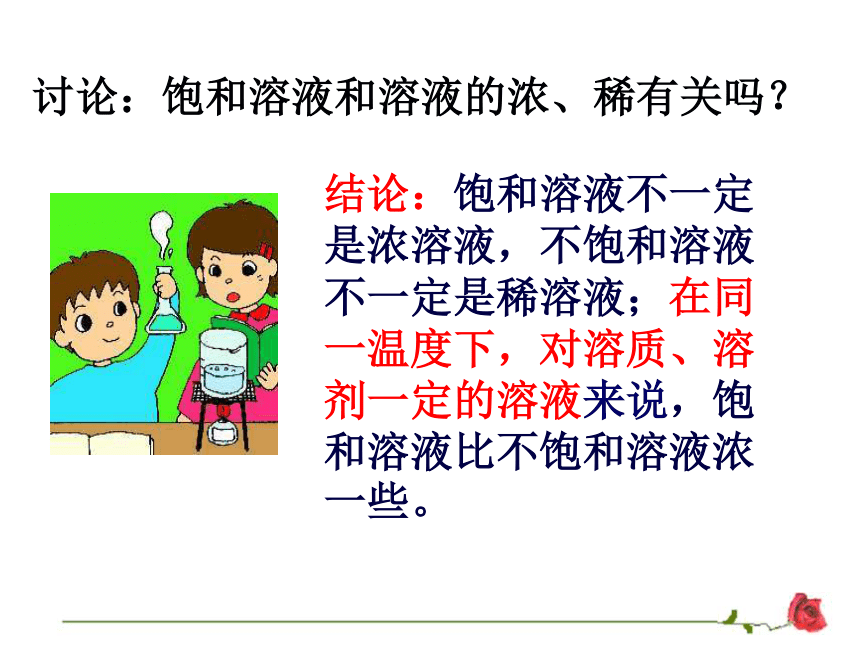 讨论：饱和溶液和溶液的浓、稀有关吗？

结论：饱和溶液不一定是浓溶液，不饱和溶液不一定是稀溶液；在同一温度下，对溶质、溶剂一定的溶液来说，饱和溶液比不饱和溶液浓一些。